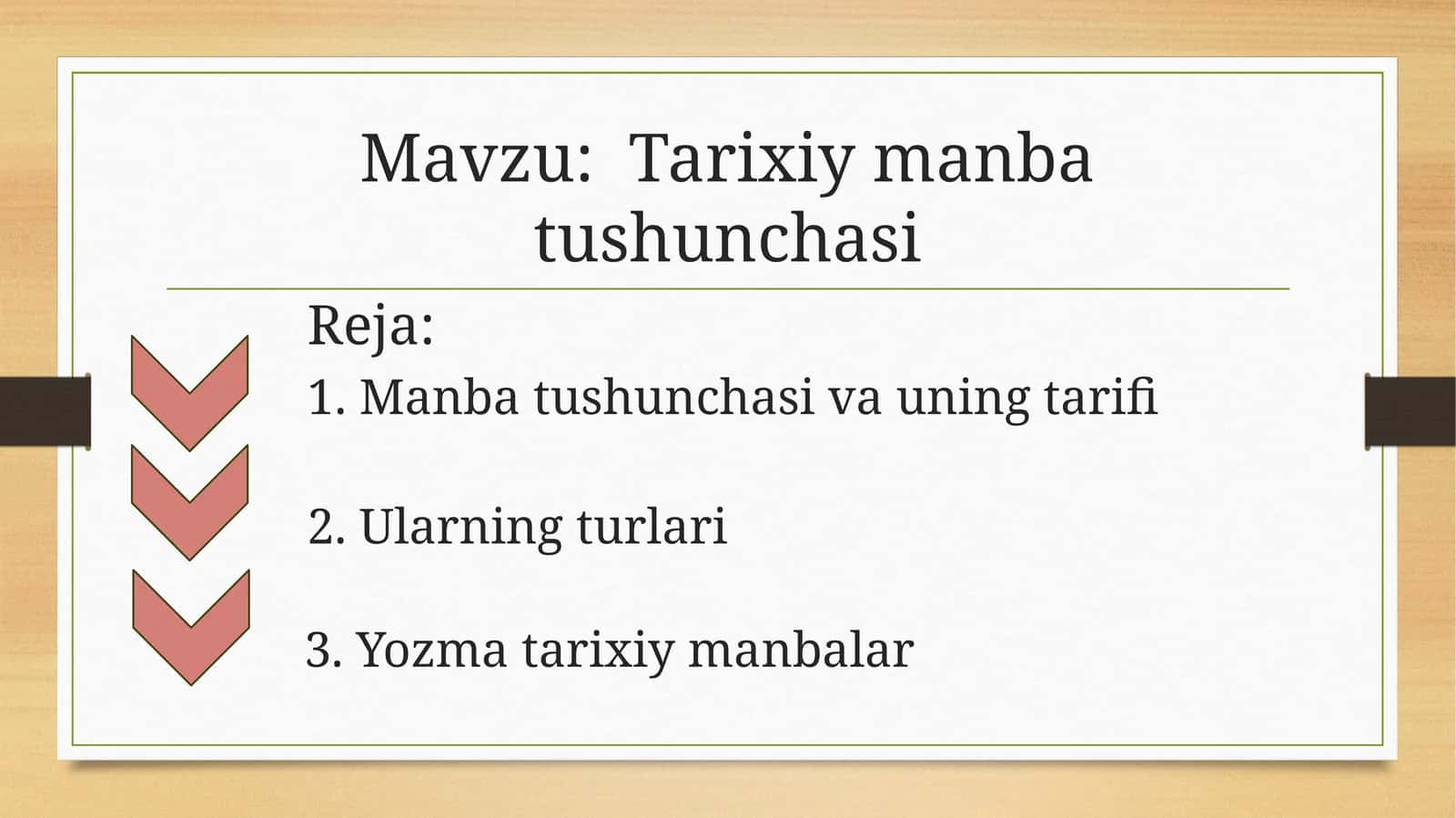 Mavzu:  Tarixiy manba tushunchasi

Reja:

1. Manba tushunchasi va uning tarifi

2. Ularning turlari

3. Yozma tarixiy manbalar